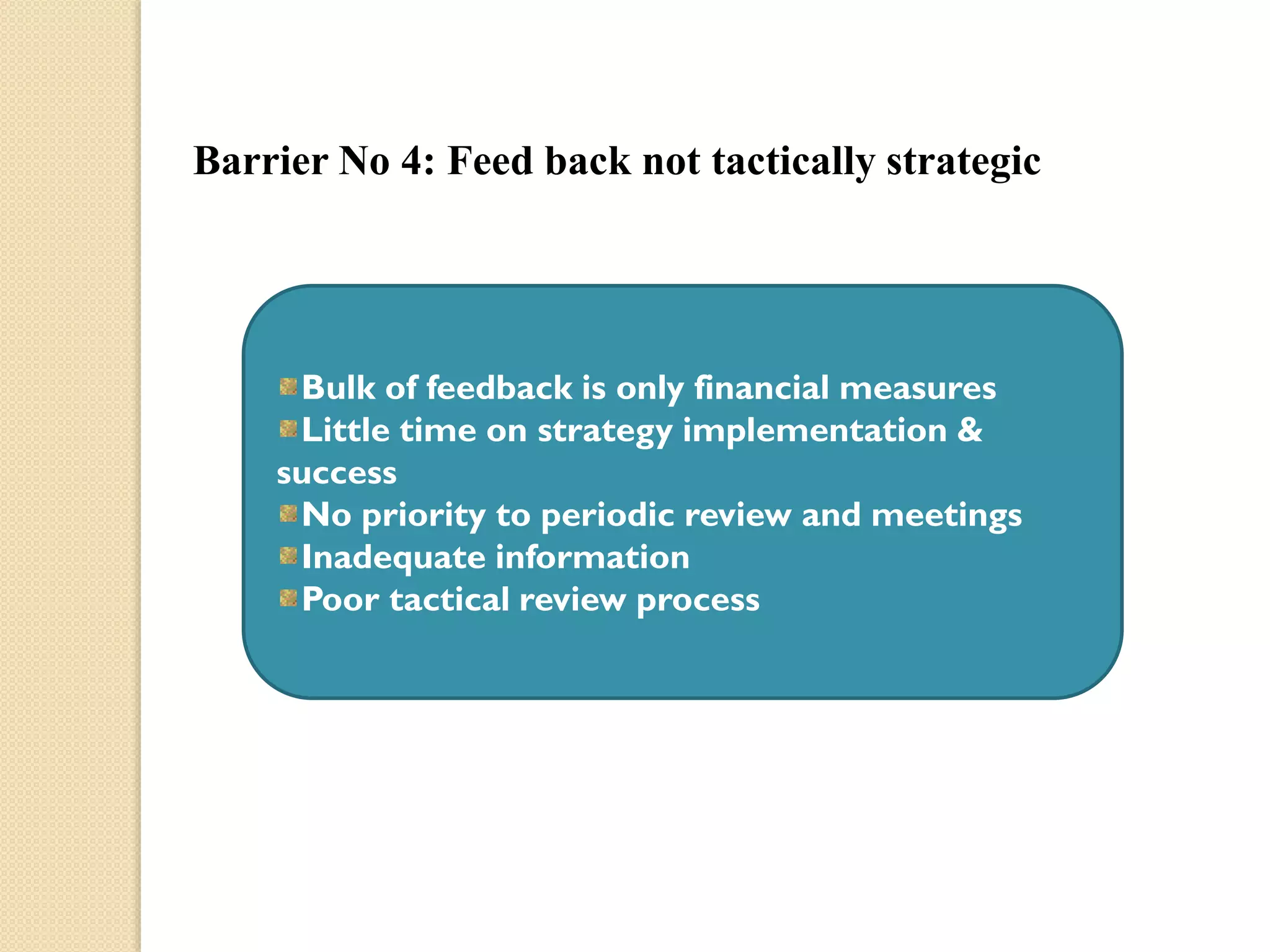 Barrier No 4: Feed back not tactically strategic

Bulk of feedback is only financial measures
Little time on strategy implementation & success
No priority to periodic review and meetings
Inadequate information
Poor tactical review process